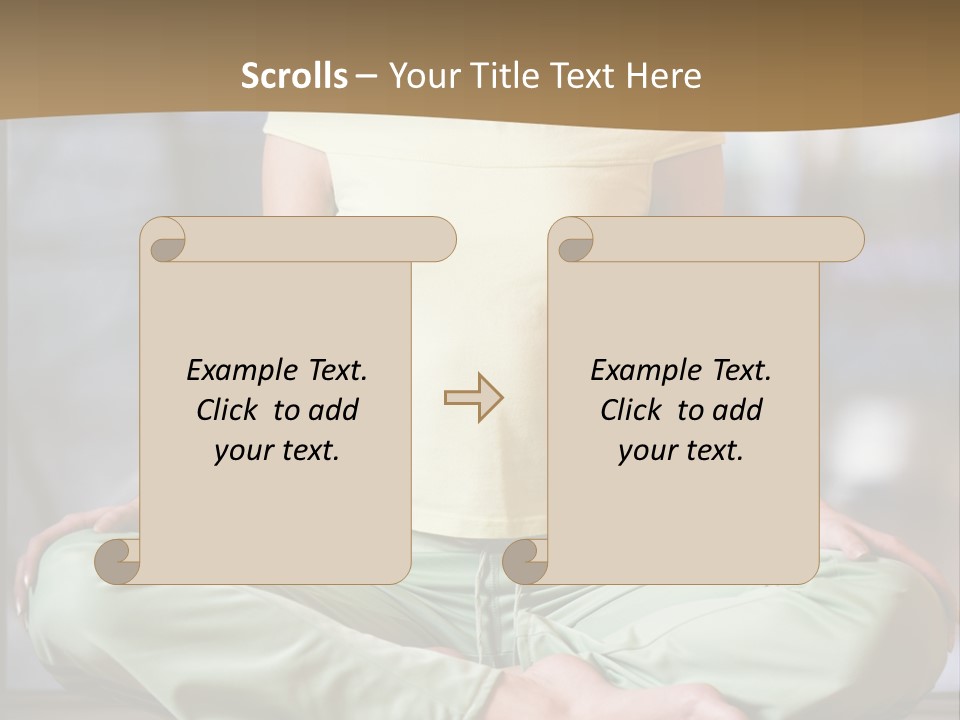 Scrolls – Your Title Text Here

Example Text. Click to add your text.

Example Text. Click to add your text.